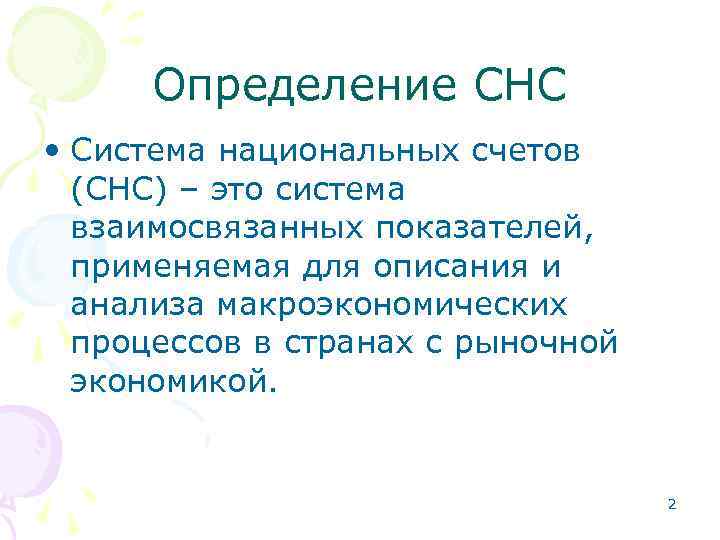 Определение СНС

• Система национальных счетов (СНС) – это система взаимосвязанных показателей, применяемая для описания и анализа макроэкономических процессов в странах с рыночной экономикой.

2